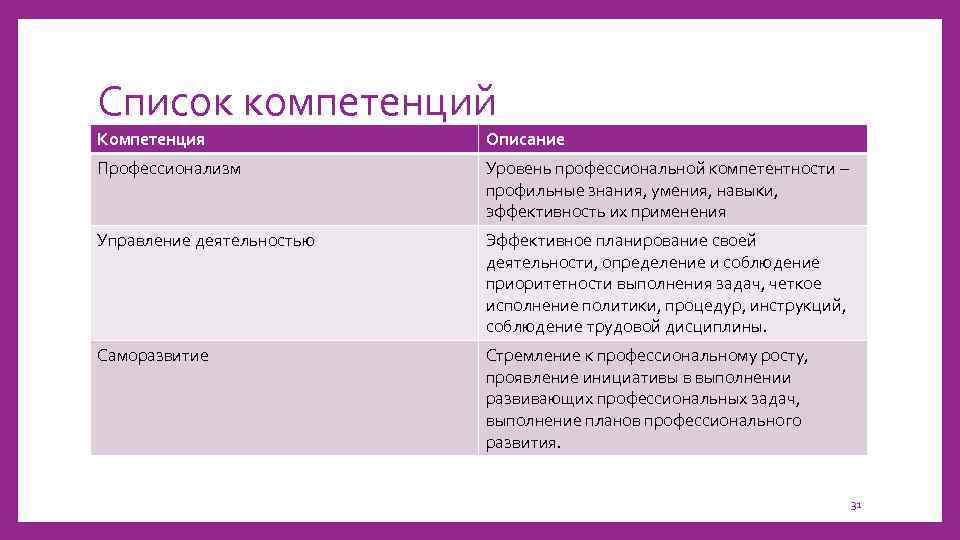 Список компетенций

| Компетенция | Описание |
|---|---|
| Профессионализм | Уровень профессиональной компетентности – профильные знания, умения, навыки, эффективность их применения |
| Управление деятельностью | Эффективное планирование своей деятельности, определение и соблюдение приоритетности выполнения задач, четкое исполнение политики, процедур, инструкций, соблюдение трудовой дисциплины. |
| Саморазвитие | Стремление к профессиональному росту, проявление инициативы в выполнении развивающих профессиональных задач, выполнение планов профессионального развития. |

31